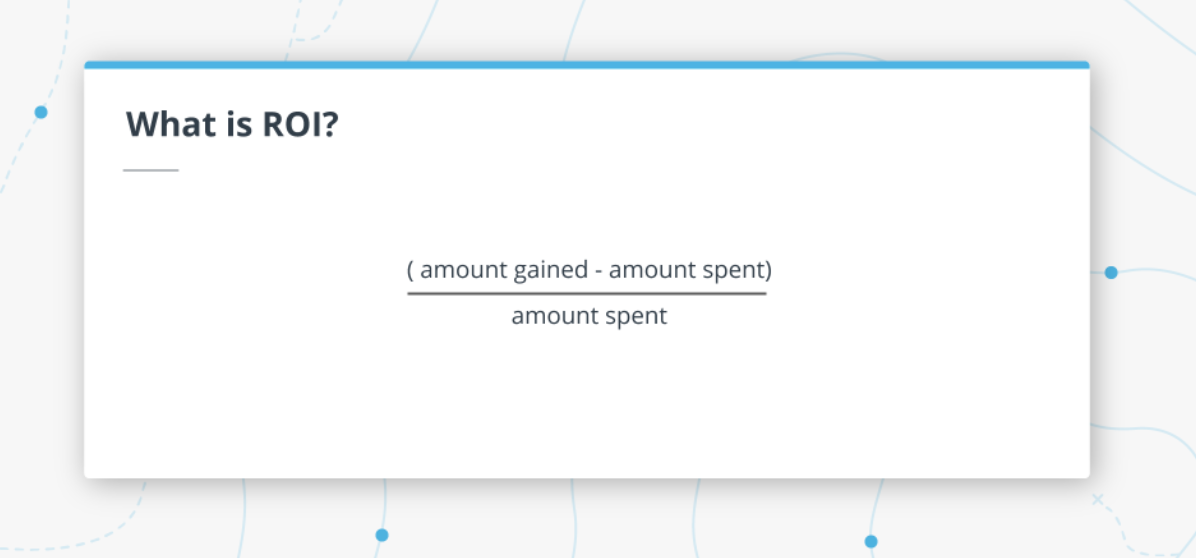 What is ROI?

$\frac{\text{( amount gained - amount spent)}}{\text{amount spent}}$